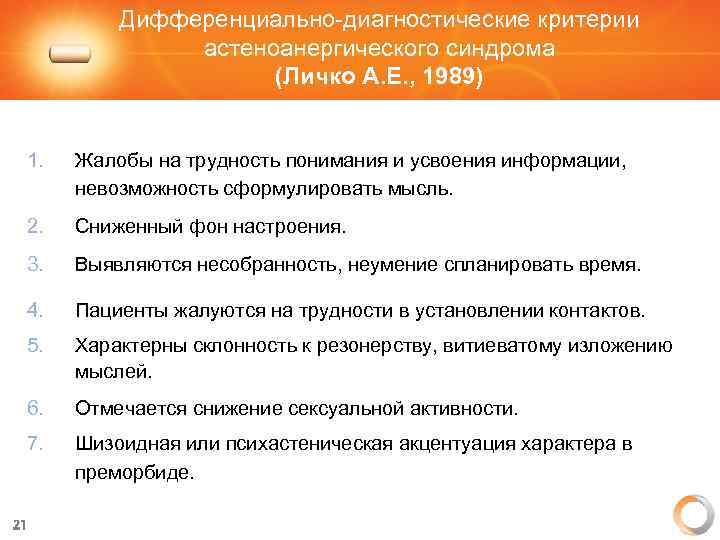 Дифференциально-диагностические критерии астеноанергического синдрома (Личко А.Е., 1989)

1. Жалобы на трудность понимания и усвоения информации, невозможность сформулировать мысль.
2. Сниженный фон настроения.
3. Выявляются несобранность, неумение спланировать время.
4. Пациенты жалуются на трудности в установлении контактов.
5. Характерны склонность к резонерству, витиеватому изложению мыслей.
6. Отмечается снижение сексуальной активности.
7. Шизоидная или психастеническая акцентуация характера в преморбиде.

21